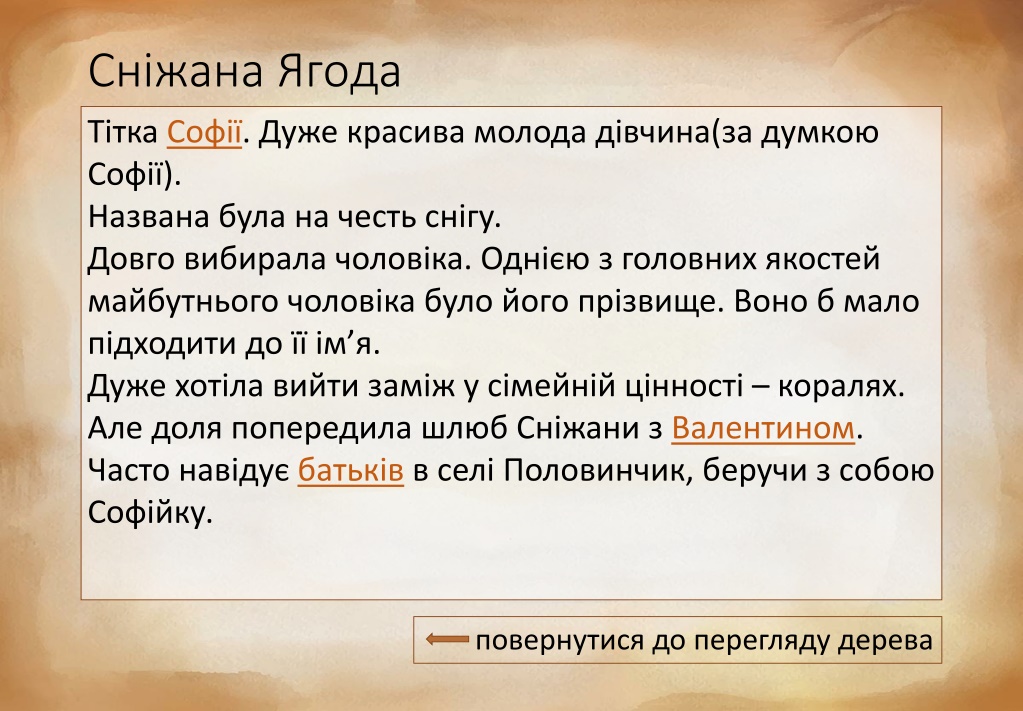 Сніжана Ягода

Тітка Софії. Дуже красива молода дівчина(за думкою Софії).
Названа була на честь снігу.
Довго вибирала чоловіка. Однією з головних якостей майбутнього чоловіка було його прізвище. Воно б мало підходити до її ім’я.
Дуже хотіла вийти заміж у сімейній цінності – коралях. Але доля попередила шлюб Сніжани з Валентином.
Часто навідує батьків в селі Половинчик, беручи з собою Софійку.

повернутися до перегляду дерева